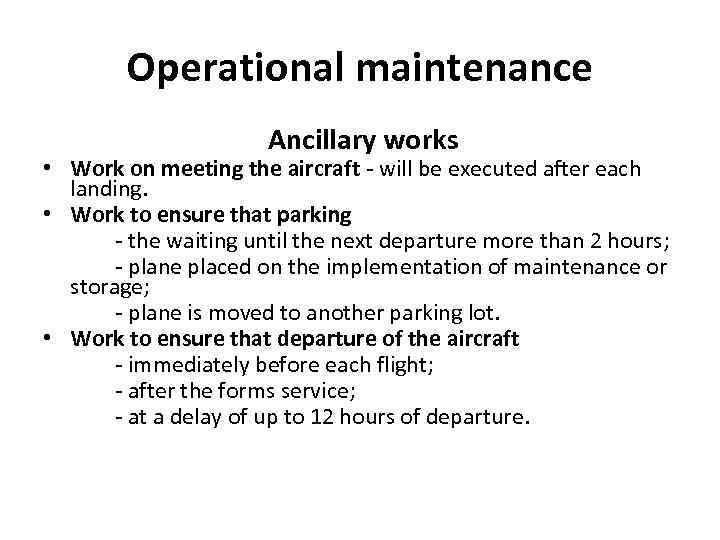 Operational maintenance

Ancillary works

• Work on meeting the aircraft - will be executed after each landing.
• Work to ensure that parking
- the waiting until the next departure more than 2 hours;
- plane placed on the implementation of maintenance or storage;
- plane is moved to another parking lot.
• Work to ensure that departure of the aircraft
- immediately before each flight;
- after the forms service;
- at a delay of up to 12 hours of departure.